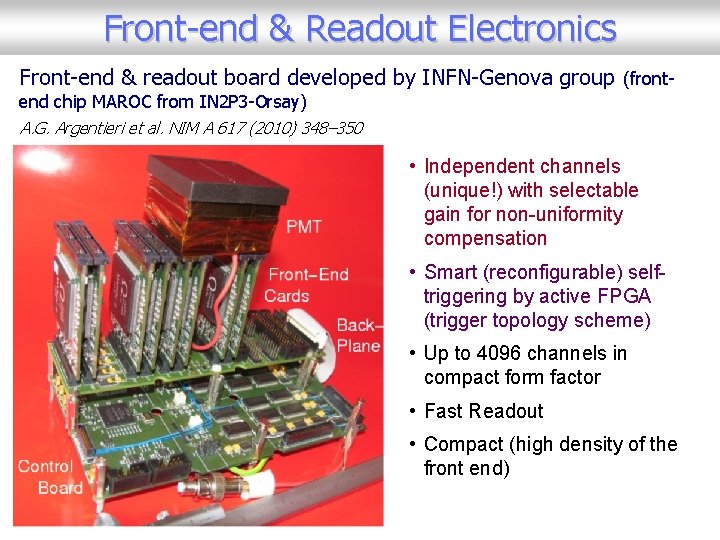 Front-end & Readout Electronics

Front-end & readout board developed by INFN-Genova group (front-end chip MAROC from IN2P3-Orsay)

A.G. Argentieri et al. NIM A 617 (2010) 348–350

PMT

Front–End Cards

Back–Plane

Control Board

• Independent channels (unique!) with selectable gain for non-uniformity compensation

• Smart (reconfigurable) self-triggering by active FPGA (trigger topology scheme)

• Up to 4096 channels in compact form factor

• Fast Readout

• Compact (high density of the front end)